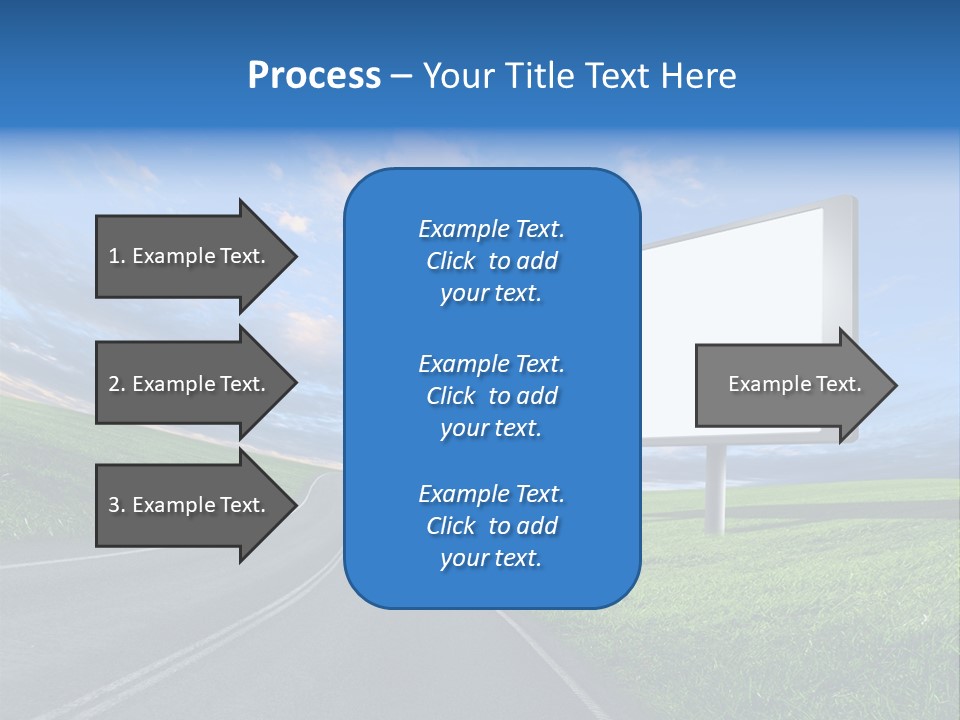 Process – Your Title Text Here

1. Example Text.

2. Example Text.

3. Example Text.

Example Text. Click to add your text.

Example Text. Click to add your text.

Example Text. Click to add your text.

Example Text.